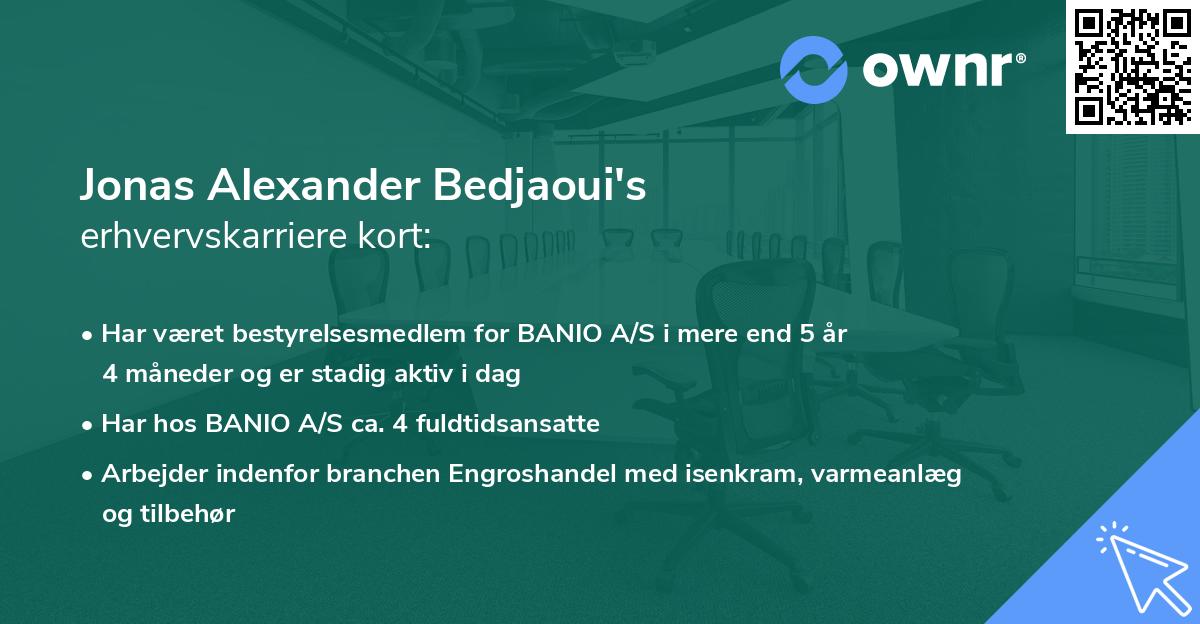 ownr®

Jonas Alexander Bedjaoui's
erhvervskarriere kort:

• Har været bestyrelsesmedlem for BANIO A/S i mere end 5 år 4 måneder og er stadig aktiv i dag
• Har hos BANIO A/S ca. 4 fuldtidsansatte
• Arbejder indenfor branchen Engroshandel med isenkram, varmeanlæg og tilbehør